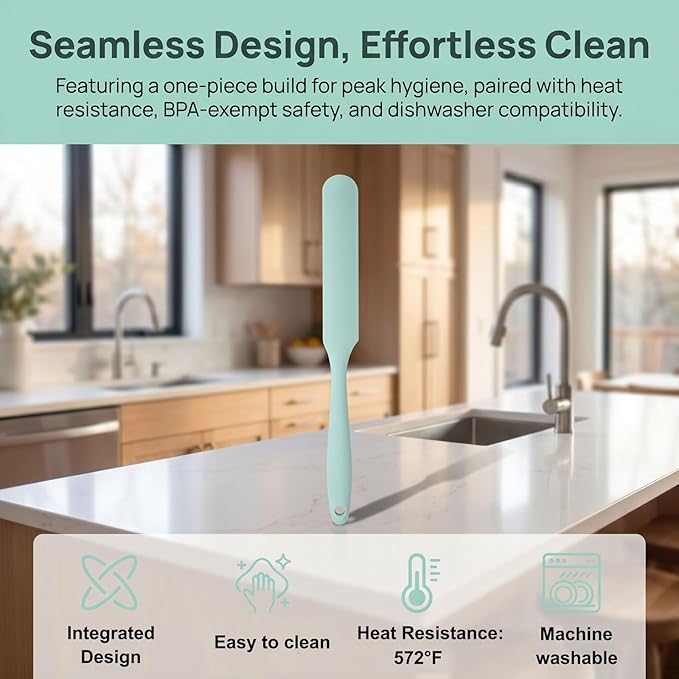 Seamless Design, Effortless Clean

Featuring a one-piece build for peak hygiene, paired with heat resistance, BPA-exempt safety, and dishwasher compatibility.

Integrated Design

Easy to clean

Heat Resistance: 572°F

Machine washable